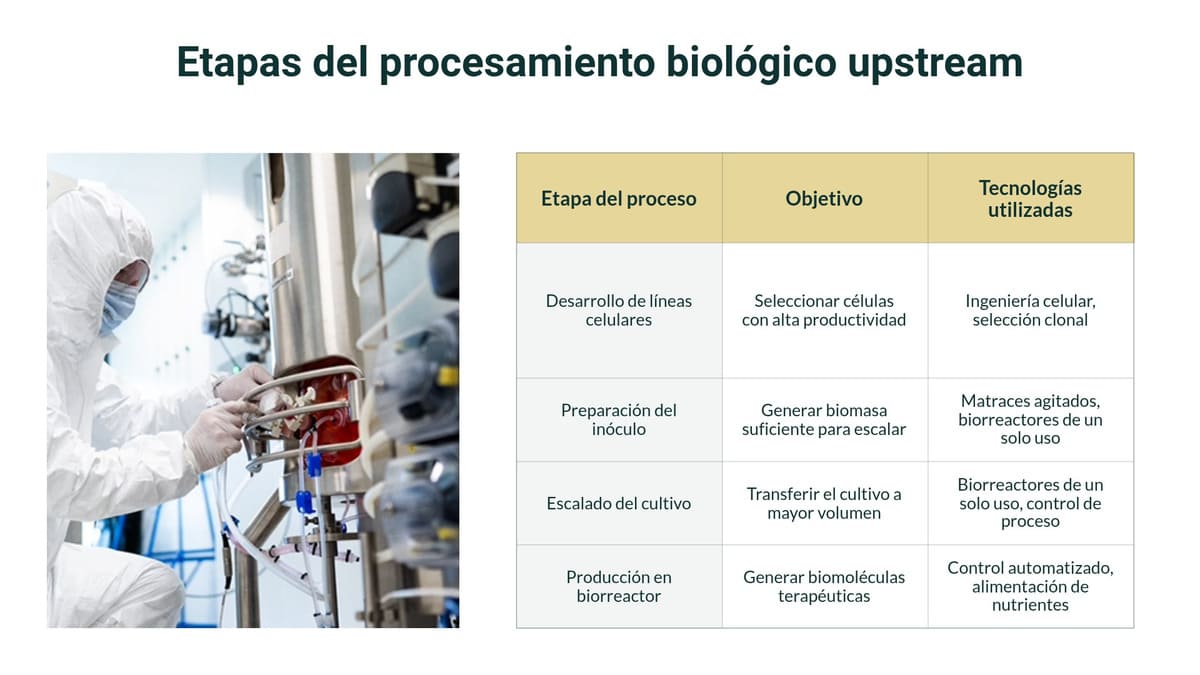 Etapas del procesamiento biológico upstream

| Etapa del proceso | Objetivo | Tecnologías utilizadas |
|---|---|---|
| Desarrollo de líneas celulares | Seleccionar células con alta productividad | Ingeniería celular, selección clonal |
| Preparación del inóculo | Generar biomasa suficiente para escalar | Matraces agitados, biorreactores de un solo uso |
| Escalado del cultivo | Transferir el cultivo a mayor volumen | Biorreactores de un solo uso, control de proceso |
| Producción en biorreactor | Generar biomoléculas terapéuticas | Control automatizado, alimentación de nutrientes |